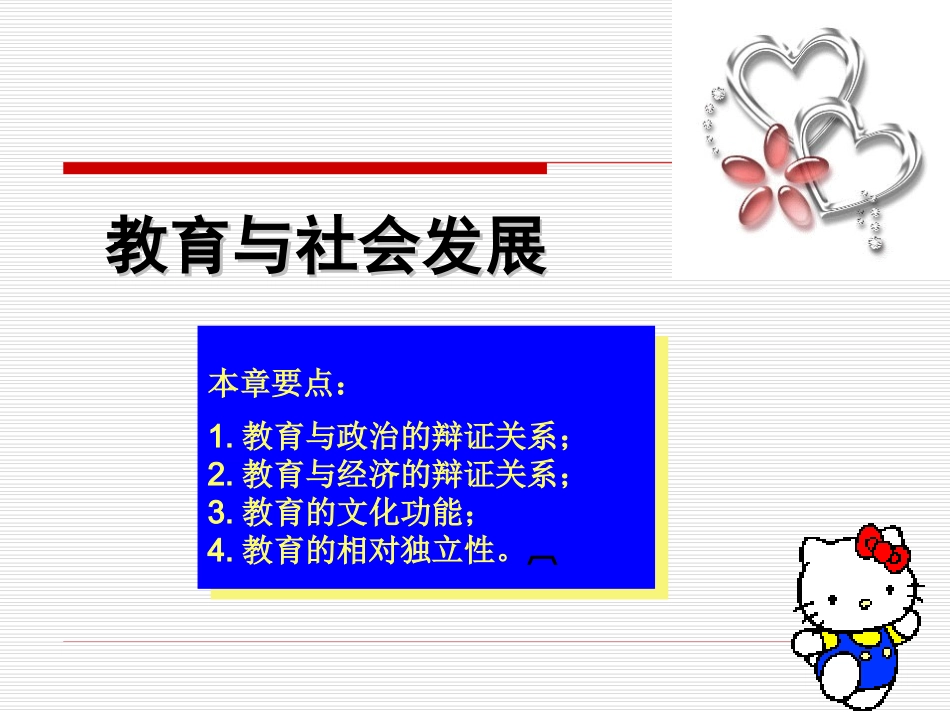 教育与社会发展

本章要点：

1. 教育与政治的辩证关系；
2. 教育与经济的辩证关系；
3. 教育的文化功能；
4. 教育的相对独立性。